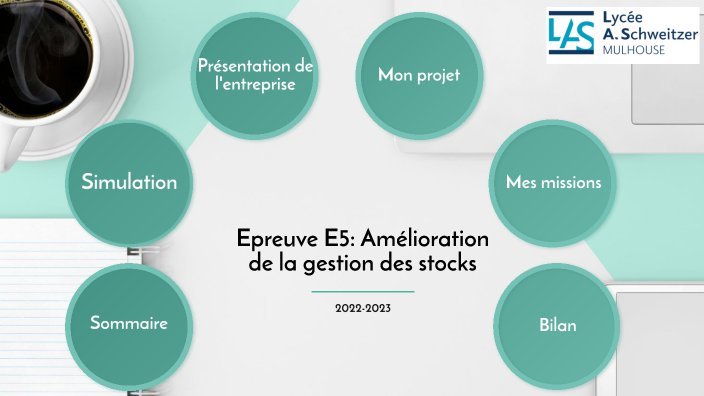 LAS Lycée A. Schweitzer MULHOUSE

Présentation de l'entreprise

Mon projet

Simulation

Mes missions

Epreuve E5: Amélioration de la gestion des stocks

2022-2023

Sommaire

Bilan